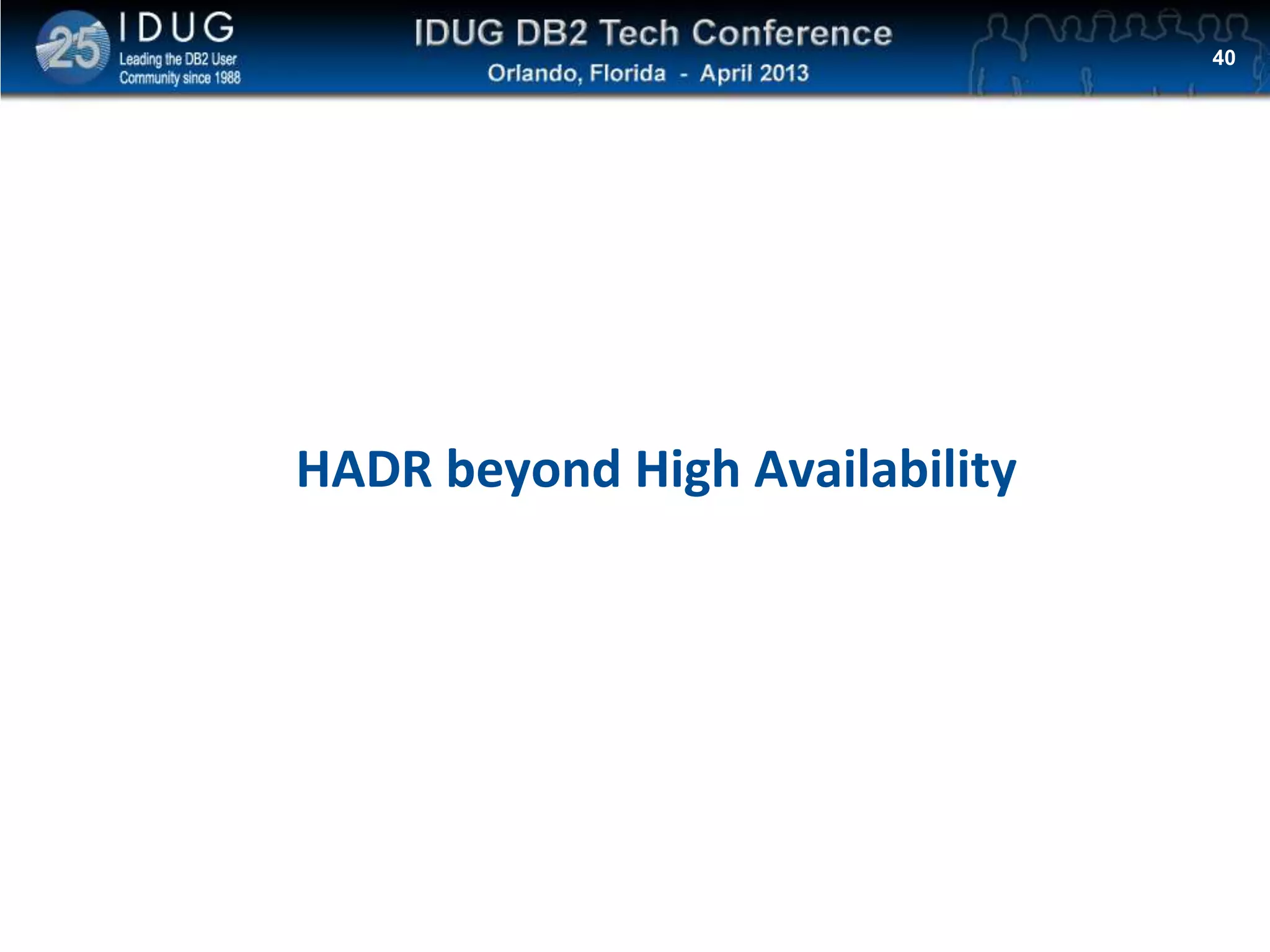 25 IDUG
Leading the DB2 User Community since 1988

IDUG DB2 Tech Conference
Orlando, Florida - April 2013

40

HADR beyond High Availability